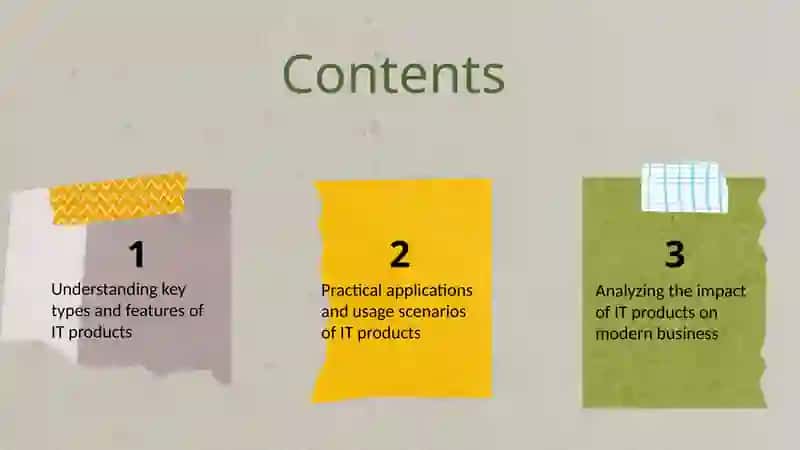 Contents

1
Understanding key types and features of IT products

2
Practical applications and usage scenarios of IT products

3
Analyzing the impact of IT products on modern business